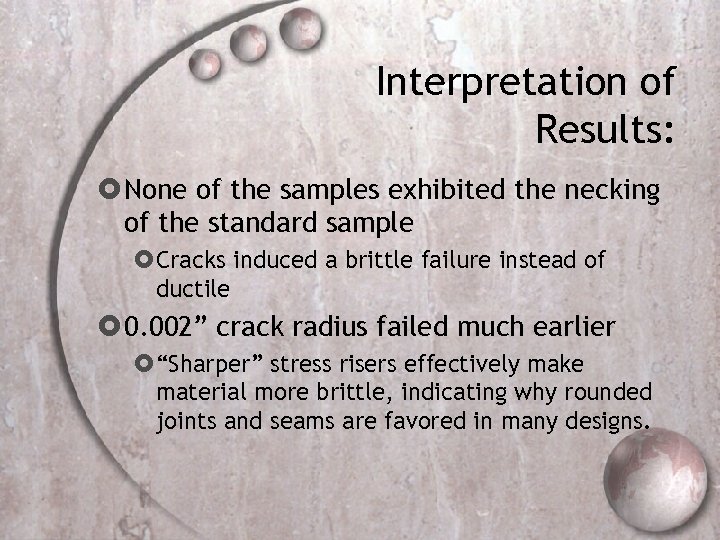 Interpretation of Results:

None of the samples exhibited the necking of the standard sample

Cracks induced a brittle failure instead of ductile

0.002” crack radius failed much earlier

“Sharper” stress risers effectively make material more brittle, indicating why rounded joints and seams are favored in many designs.